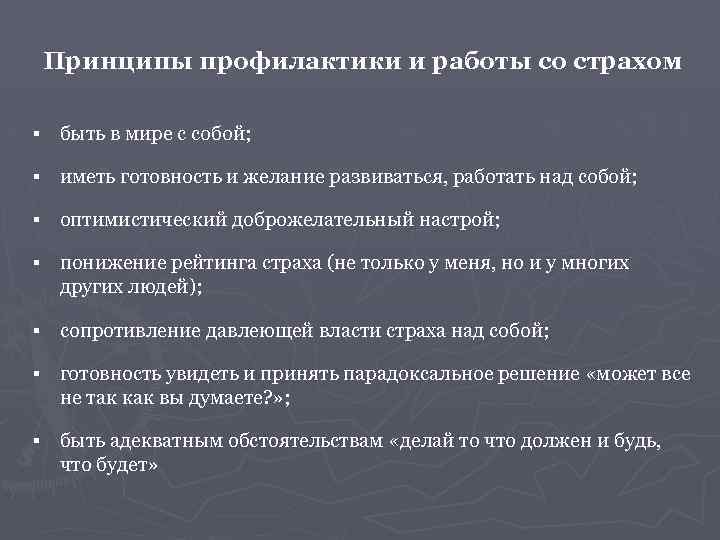 Принципы профилактики и работы со страхом

▪ быть в мире с собой;

▪ иметь готовность и желание развиваться, работать над собой;

▪ оптимистический доброжелательный настрой;

▪ понижение рейтинга страха (не только у меня, но и у многих других людей);

▪ сопротивление давлеющей власти страха над собой;

▪ готовность увидеть и принять парадоксальное решение «может все не так как вы думаете?»;

▪ быть адекватным обстоятельствам «делай то что должен и будь, что будет»